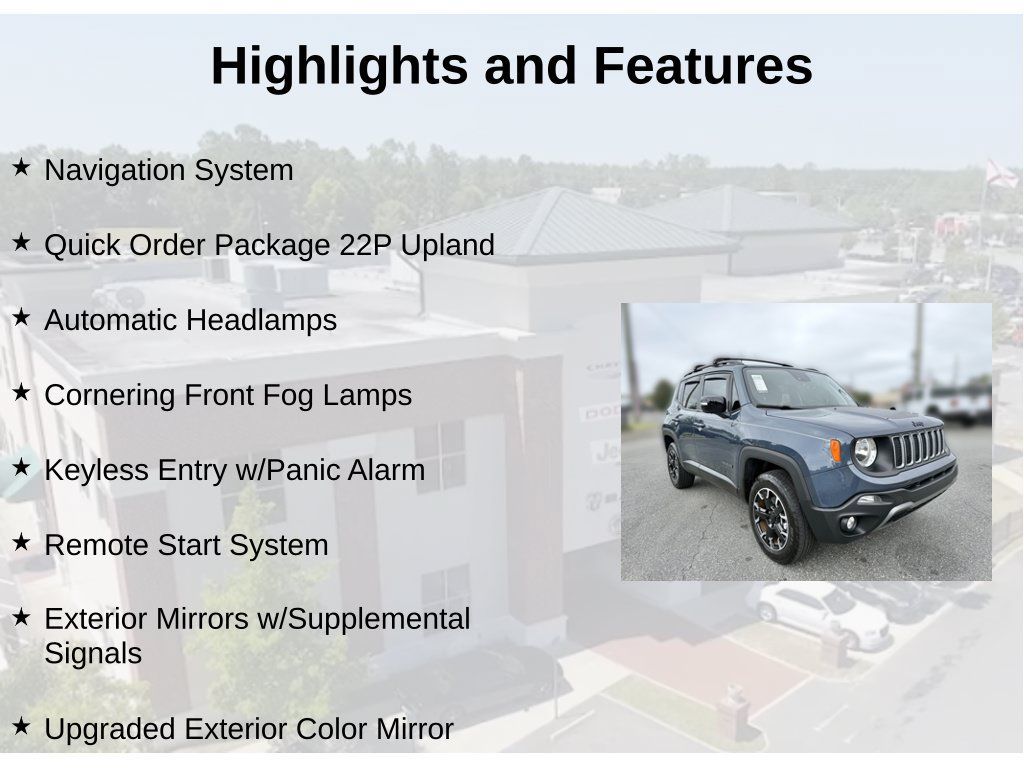 Highlights and Features

★ Navigation System

★ Quick Order Package 22P Upland

★ Automatic Headlamps

★ Cornering Front Fog Lamps

★ Keyless Entry w/Panic Alarm

★ Remote Start System

★ Exterior Mirrors w/Supplemental Signals

★ Upgraded Exterior Color Mirror